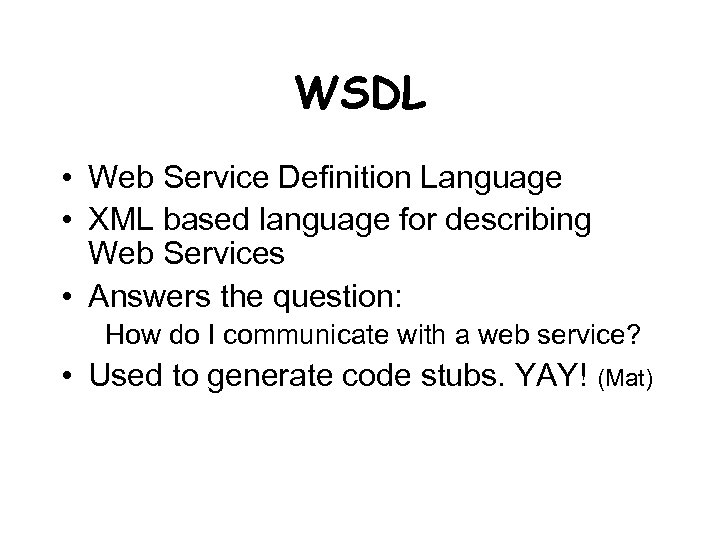 WSDL

• Web Service Definition Language
• XML based language for describing Web Services
• Answers the question:
How do I communicate with a web service?
• Used to generate code stubs. YAY! (Mat)